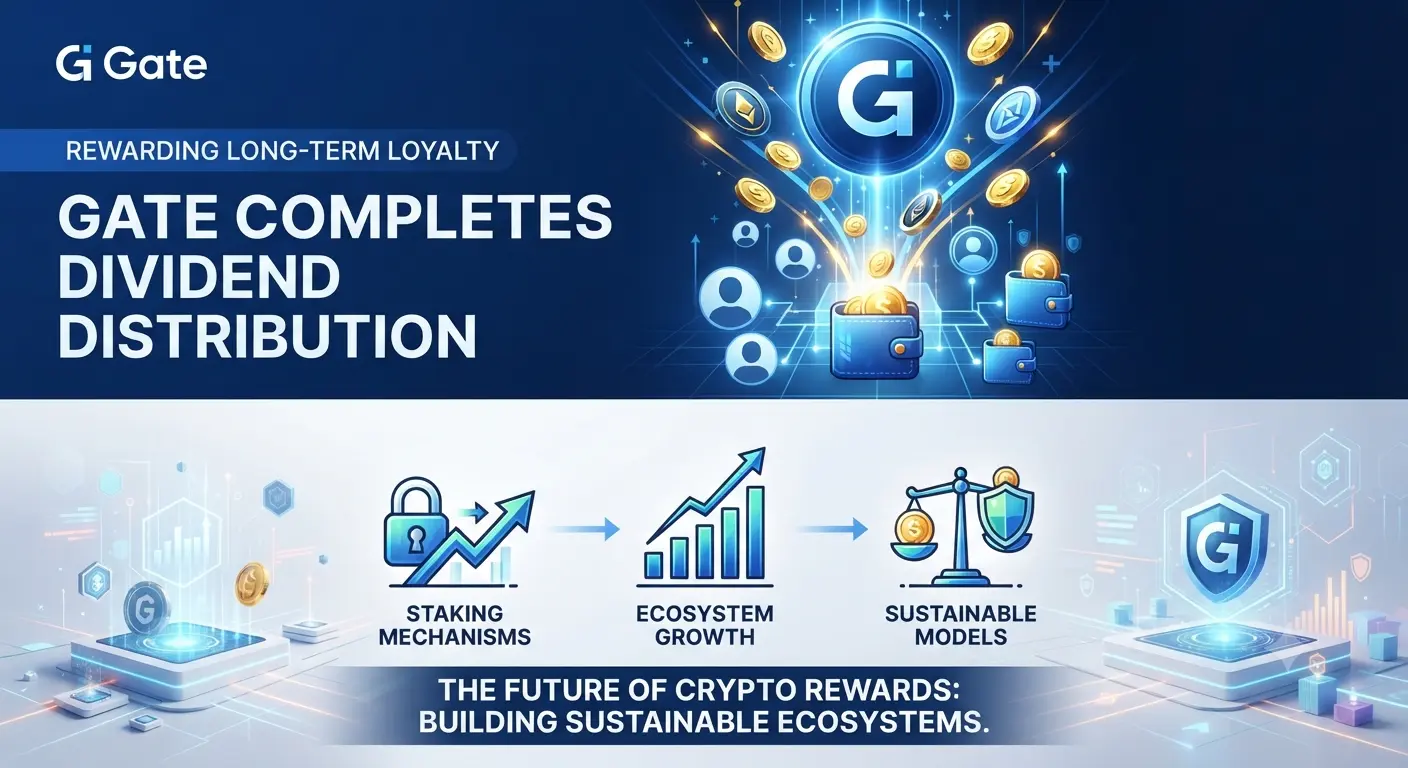 Gate

REWARDING LONG-TERM LOYALTY

GATE COMPLETES DIVIDEND DISTRIBUTION

STAKING MECHANISMS

ECOSYSTEM GROWTH

SUSTAINABLE MODELS

THE FUTURE OF CRYPTO REWARDS: BUILDING SUSTAINABLE ECOSYSTEMS.